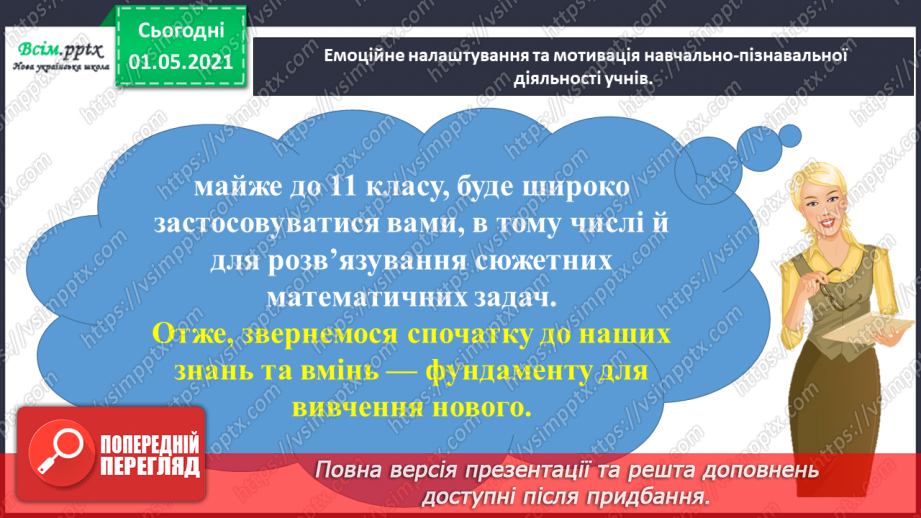 Всім.pptx
Нова українська школа

Сьогодні
01.05.2021

Емоційне налаштування та мотивація навчально-пізнавальної діяльності учнів.

майже до 11 класу, буде широко застосовуватися вами, в тому числі й для розв'язування сюжетних математичних задач.
Отже, звернемося спочатку до наших знань та вмінь — фундаменту для вивчення нового.

ПОПЕРЕДНІЙ ПЕРЕГЛЯД

Повна версія презентації та решта доповнень доступні після придбання.

https://vsimpptx.com